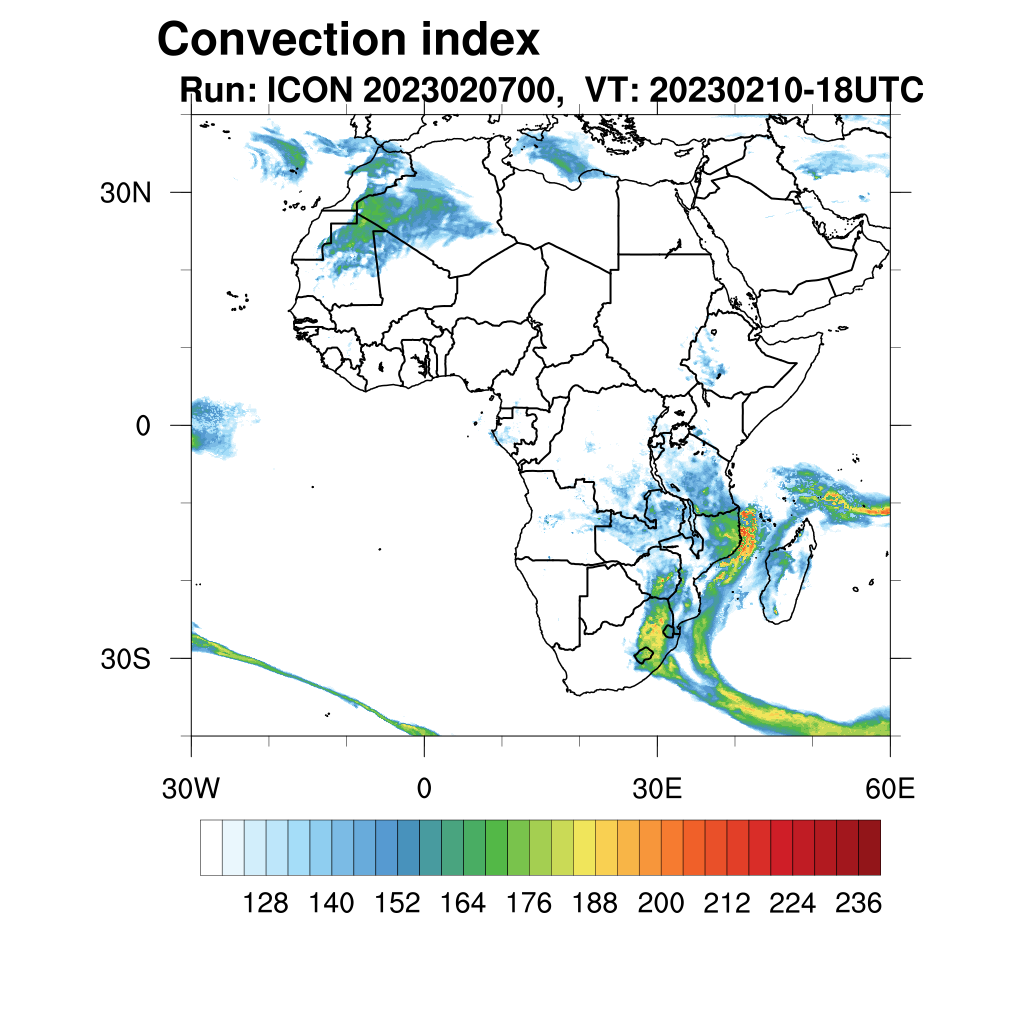 Convection index
Run: ICON 2023020700, VT: 20230210-18UTC

30N
0
30S

30W
0
30E
60E

128 140 152 164 176 188 200 212 224 236